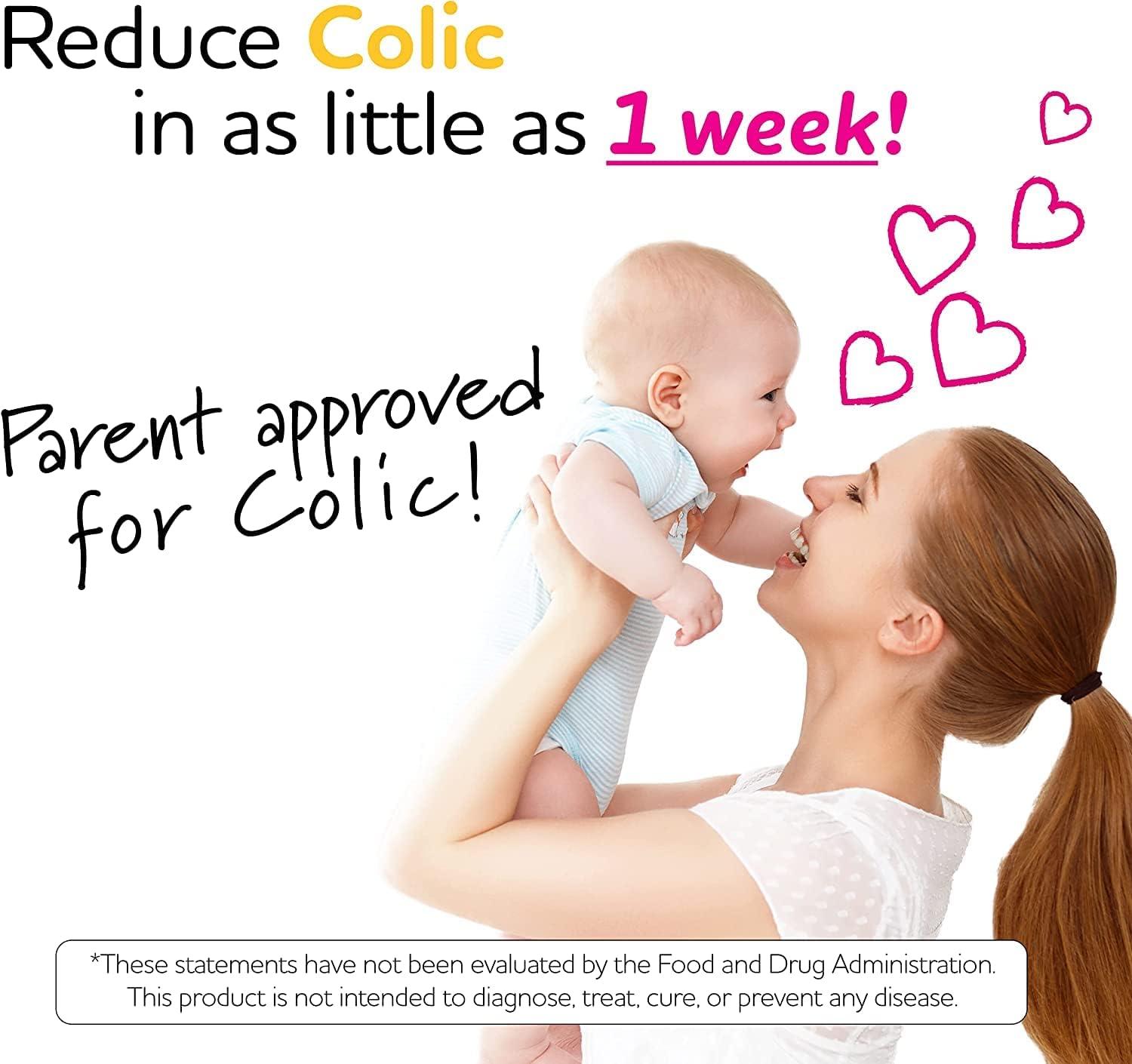 Reduce Colic in as little as 1 week!

Parent approved for Colic!

*These statements have not been evaluated by the Food and Drug Administration. This product is not intended to diagnose, treat, cure, or prevent any disease.